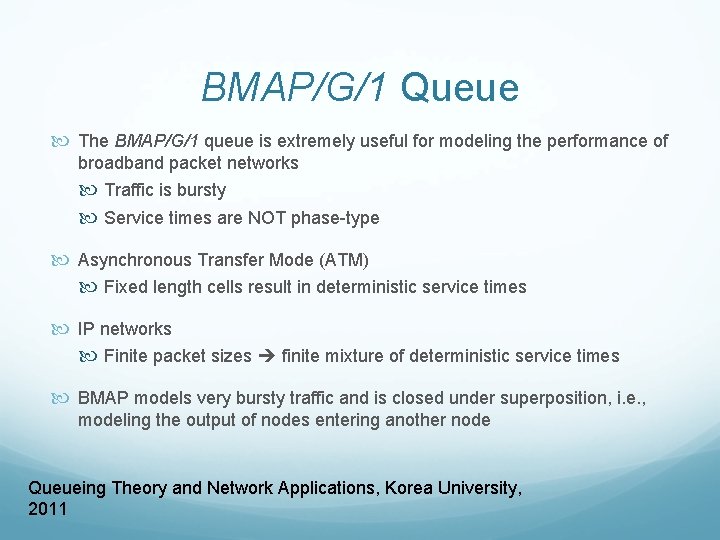 BMAP/G/1 Queue

The BMAP/G/1 queue is extremely useful for modeling the performance of broadband packet networks

Traffic is bursty

Service times are NOT phase-type

Asynchronous Transfer Mode (ATM)

Fixed length cells result in deterministic service times

IP networks

Finite packet sizes → finite mixture of deterministic service times

BMAP models very bursty traffic and is closed under superposition, i.e., modeling the output of nodes entering another node

Queueing Theory and Network Applications, Korea University, 2011